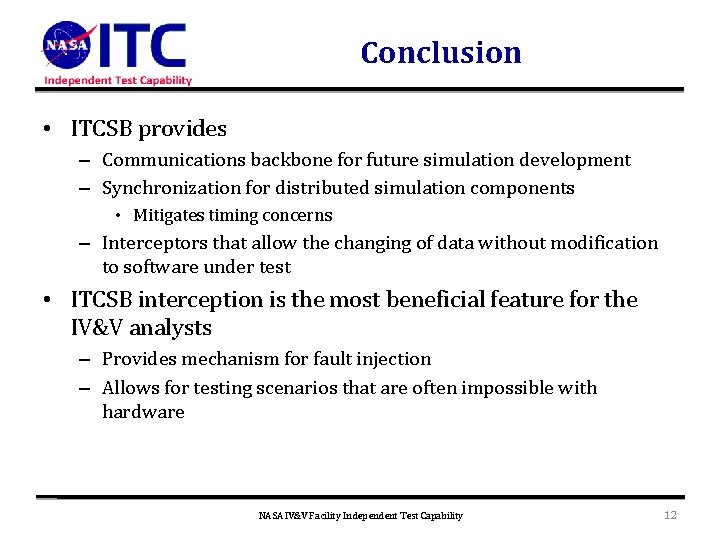 NASA ITC
Independent Test Capability

Conclusion

• ITCSB provides
– Communications backbone for future simulation development
– Synchronization for distributed simulation components
• Mitigates timing concerns
– Interceptors that allow the changing of data without modification to software under test

• ITCSB interception is the most beneficial feature for the IV&V analysts
– Provides mechanism for fault injection
– Allows for testing scenarios that are often impossible with hardware

NASA IV&V Facility Independent Test Capability

12